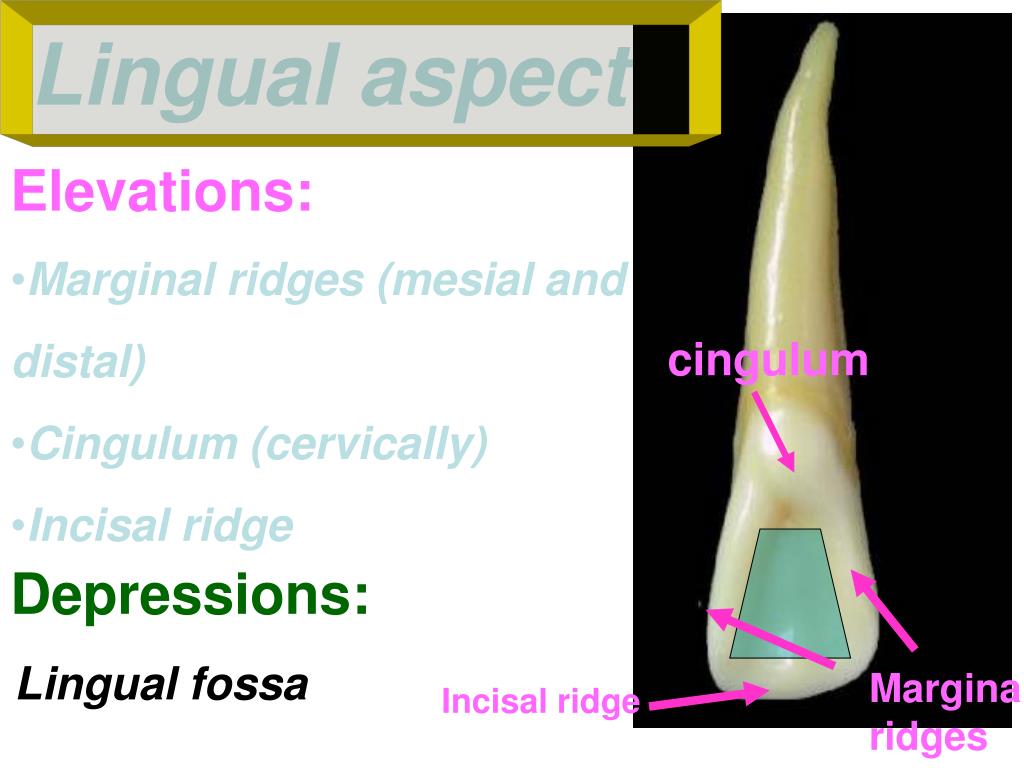 Lingual aspect

Elevations:

•Marginal ridges (mesial and distal)

•Cingulum (cervically)

•Incisal ridge

Depressions:

Lingual fossa

cingulum

Incisal ridge

Margina ridges